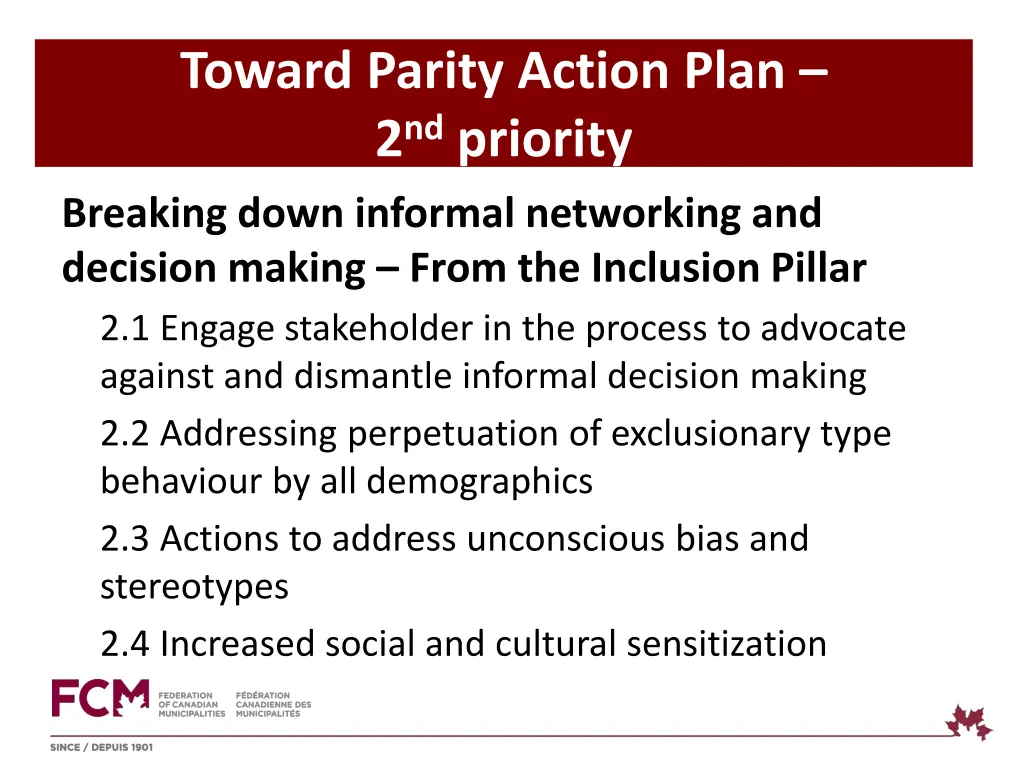 Toward Parity Action Plan – 2nd priority

Breaking down informal networking and decision making – From the Inclusion Pillar

2.1 Engage stakeholder in the process to advocate against and dismantle informal decision making

2.2 Addressing perpetuation of exclusionary type behaviour by all demographics

2.3 Actions to address unconscious bias and stereotypes

2.4 Increased social and cultural sensitization

FCM FEDERATION OF CANADIAN MUNICIPALITIES FÉDÉRATION CANADIENNE DES MUNICIPALITÉS

SINCE / DEPUIS 1901